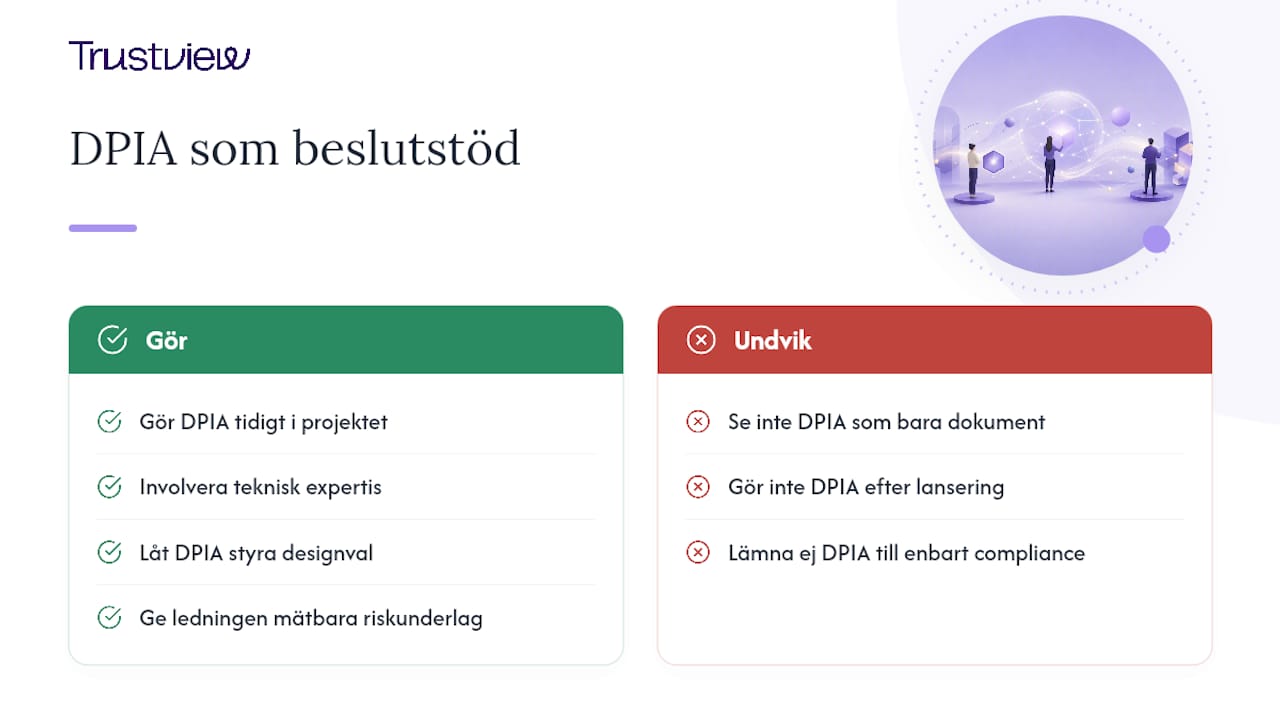 Trustview

DPIA som beslutstöd

Gör

Gör DPIA tidigt i projektet

Involvera teknisk expertis

Låt DPIA styra designval

Ge ledningen mätbara riskunderlag

Undvik

Se inte DPIA som bara dokument

Gör inte DPIA efter lansering

Lämna ej DPIA till enbart compliance